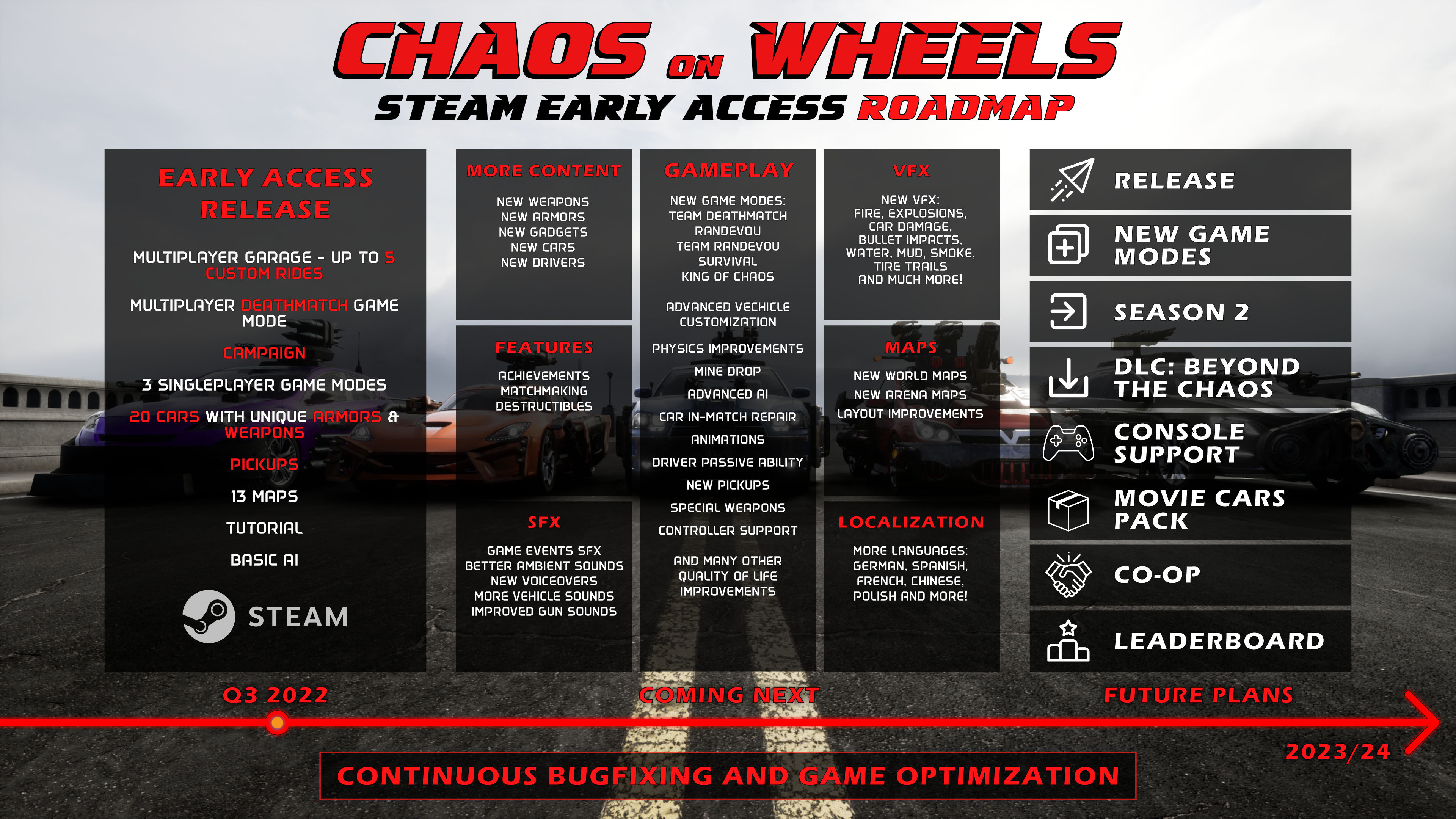 CHAOS ON WHEELS
STEAM EARLY ACCESS ROADMAP

EARLY ACCESS RELEASE

MULTIPLAYER GARAGE - UP TO 5 CUSTOM RIDES

MULTIPLAYER DEATHMATCH GAME MODE

CAMPAIGN

3 SINGLEPLAYER GAME MODES

20 CARS WITH UNIQUE ARMORS & WEAPONS

PICKUPS

13 MAPS

TUTORIAL

BASIC AI

STEAM

MORE CONTENT

NEW WEAPONS
NEW ARMORS
NEW GADGETS
NEW CARS
NEW DRIVERS

FEATURES

ACHIEVEMENTS
MATCHMAKING
DESTRUCTIBLES

SFX

GAME EVENTS SFX
BETTER AMBIENT SOUNDS
NEW VOICEOVERS
MORE VEHICLE SOUNDS
IMPROVED GUN SOUNDS

GAMEPLAY

NEW GAME MODES:
TEAM DEATHMATCH
RANDEVOU
TEAM RANDEVOU
SURVIVAL
KING OF CHAOS

ADVANCED VECHICLE CUSTOMIZATION

PHYSICS IMPROVEMENTS

MINE DROP

ADVANCED AI

CAR IN-MATCH REPAIR

ANIMATIONS

DRIVER PASSIVE ABILITY

NEW PICKUPS

SPECIAL WEAPONS

CONTROLLER SUPPORT

AND MANY OTHER QUALITY OF LIFE IMPROVEMENTS

VFX

NEW VFX:
FIRE, EXPLOSIONS,
CAR DAMAGE,
BULLET IMPACTS,
WATER, MUD, SMOKE,
TIRE TRAILS
AND MUCH MORE!

MAPS

NEW WORLD MAPS
NEW ARENA MAPS
LAYOUT IMPROVEMENTS

LOCALIZATION

MORE LANGUAGES:
GERMAN, SPANISH,
FRENCH, CHINESE,
POLISH AND MORE!

RELEASE

NEW GAME MODES

SEASON 2

DLC: BEYOND THE CHAOS

CONSOLE SUPPORT

MOVIE CARS PACK

CO-OP

LEADERBOARD

Q3 2022

COMING NEXT

FUTURE PLANS

2023/24

CONTINUOUS BUGFIXING AND GAME OPTIMIZATION